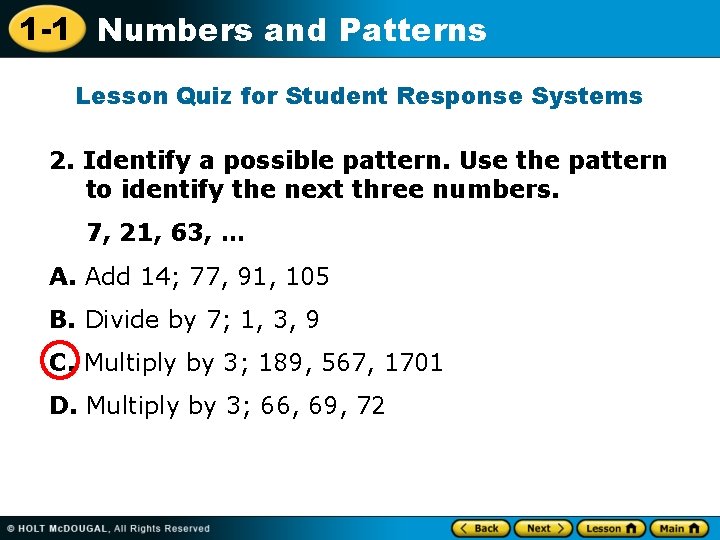 1-1 Numbers and Patterns

Lesson Quiz for Student Response Systems

2. Identify a possible pattern. Use the pattern to identify the next three numbers.

7, 21, 63, …

A. Add 14; 77, 91, 105

B. Divide by 7; 1, 3, 9

C. Multiply by 3; 189, 567, 1701

D. Multiply by 3; 66, 69, 72

© HOLT McDOUGAL, All Rights Reserved

Back Next Lesson Main